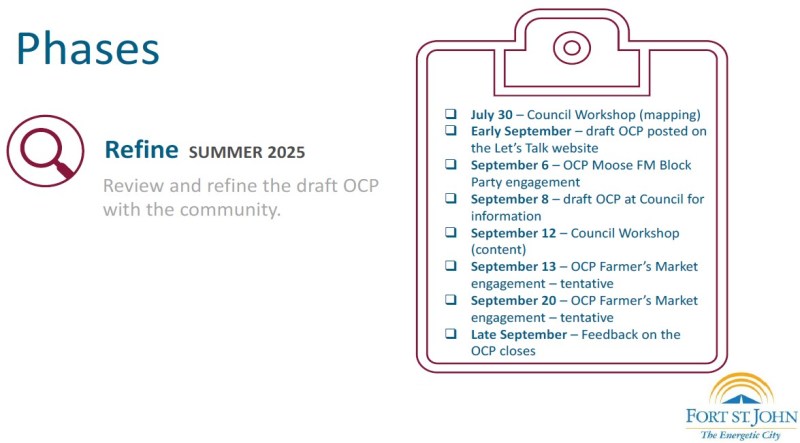 Phases

Refine SUMMER 2025

Review and refine the draft OCP with the community.

❑ July 30 – Council Workshop (mapping)
❑ Early September – draft OCP posted on the Let's Talk website
❑ September 6 – OCP Moose FM Block Party engagement
❑ September 8 – draft OCP at Council for information
❑ September 12 – Council Workshop (content)
❑ September 13 – OCP Farmer's Market engagement – tentative
❑ September 20 – OCP Farmer's Market engagement – tentative
❑ Late September – Feedback on the OCP closes

FORT ST. JOHN
The Energetic City